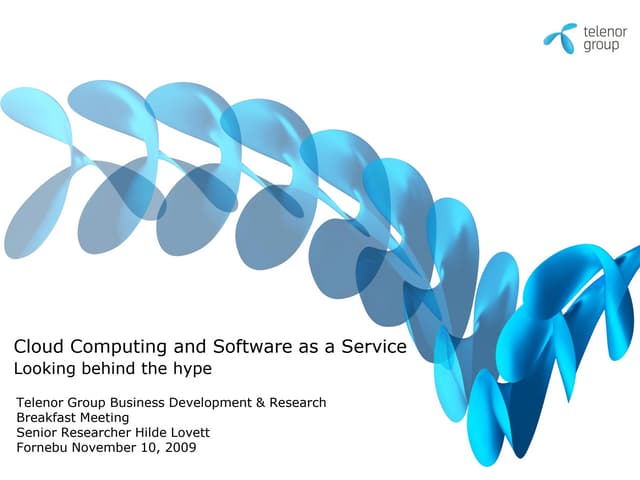 telenor group

Cloud Computing and Software as a Service
Looking behind the hype

Telenor Group Business Development & Research
Breakfast Meeting
Senior Researcher Hilde Lovett
Fornebu November 10, 2009